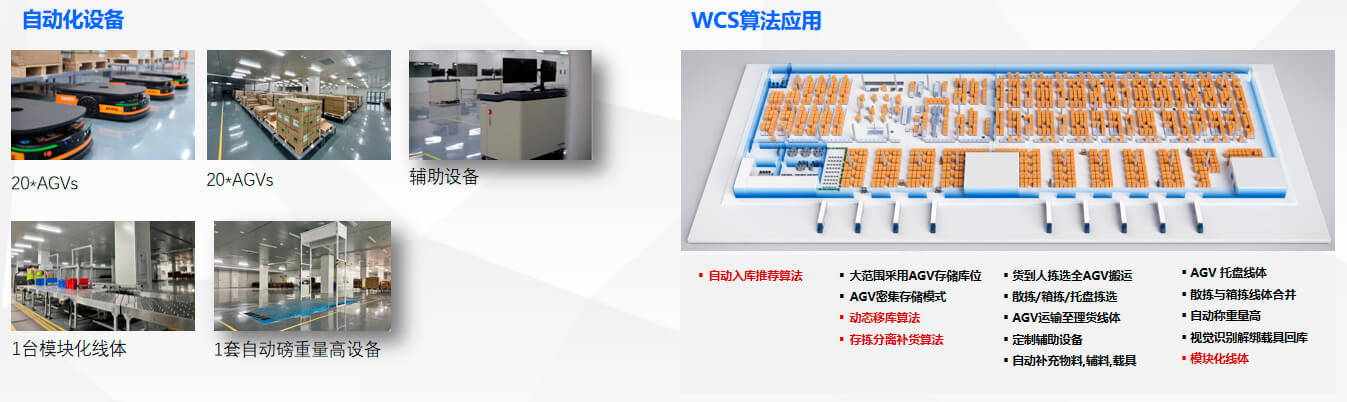 自动化设备

20*AGVs

20*AGVs

辅助设备

1台模块化线体

1套自动磅重量高设备

WCS算法应用

▪ 自动入库推荐算法

▪ 大范围采用AGV存储库位
▪ AGV密集存储模式
▪ 动态移库算法
▪ 存拣分离补货算法

▪ 货到人拣选全AGV搬运
▪ 散拣/箱拣/托盘拣选
▪ AGV运输至理货线体
▪ 定制辅助设备
▪ 自动补充物料,辅料,载具

▪ AGV 托盘线体
▪ 散拣与箱拣线体合并
▪ 自动称重量高
▪ 视觉识别解绑载具回库
▪ 模块化线体